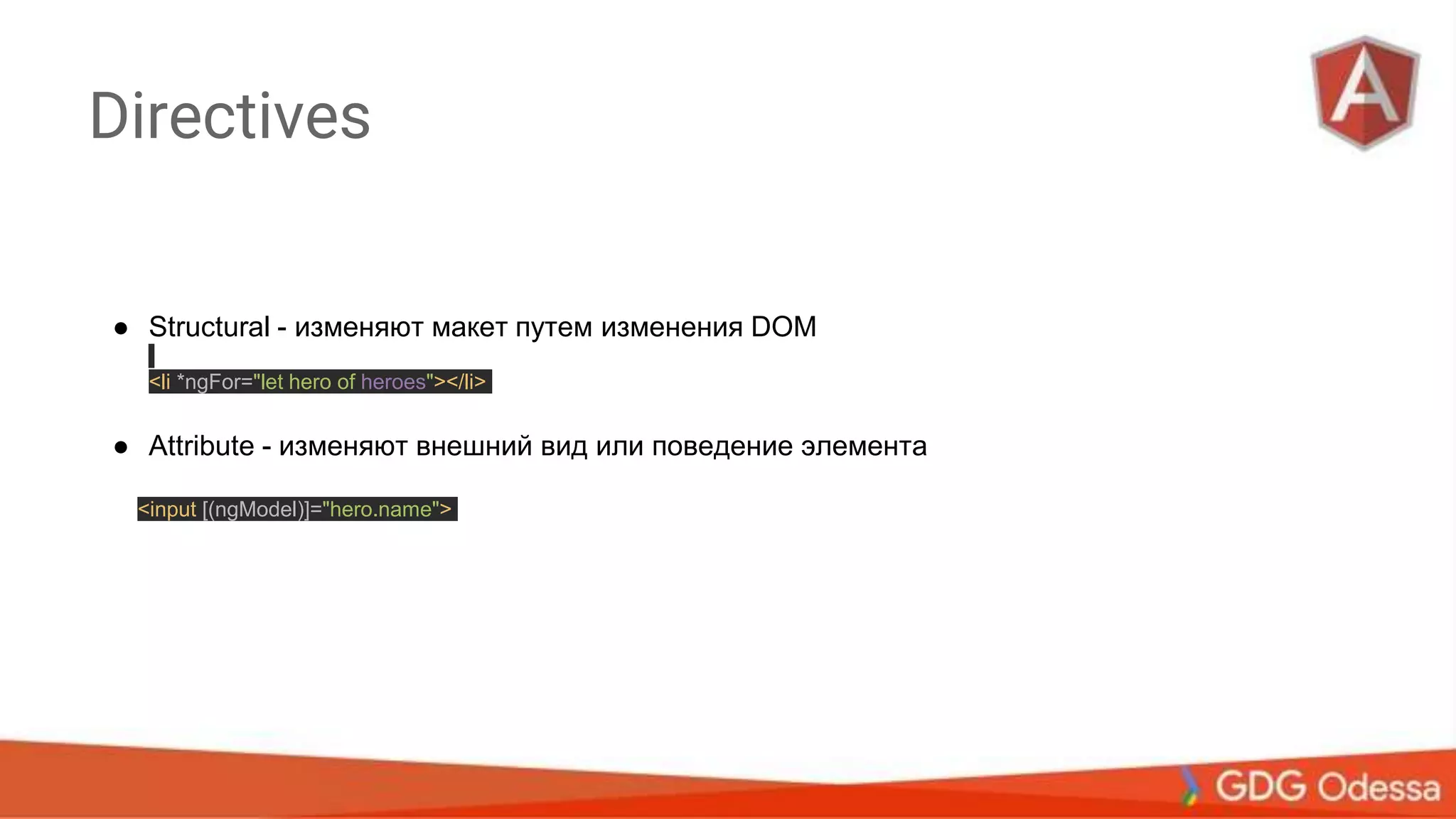 Directives

A

● Structural - изменяют макет путем изменения DOM

<li *ngFor="let hero of heroes"></li>

● Attribute - изменяют внешний вид или поведение элемента

<input [(ngModel)]="hero.name">

GDG Odessa